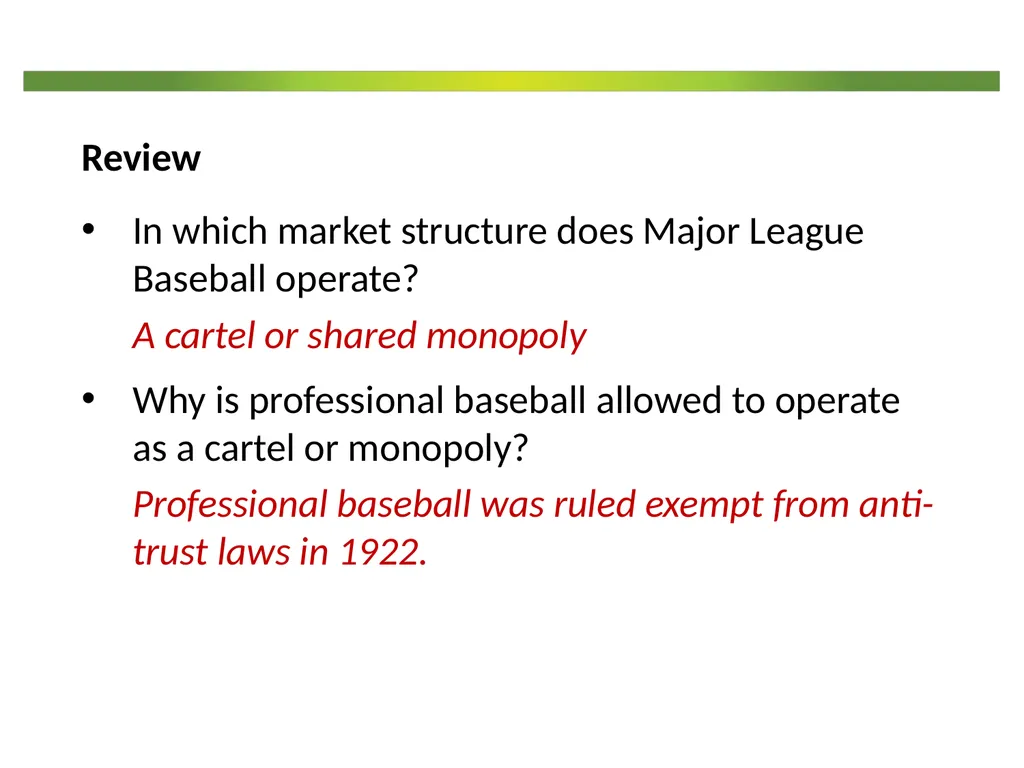 Review

• In which market structure does Major League Baseball operate?

A cartel or shared monopoly

• Why is professional baseball allowed to operate as a cartel or monopoly?

Professional baseball was ruled exempt from anti-trust laws in 1922.